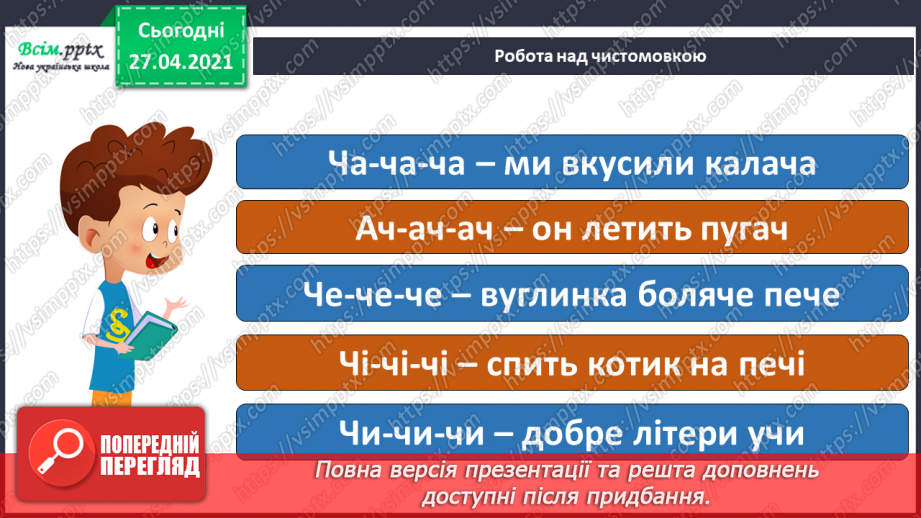 Всім.pptx
Нова українська школа

Сьогодні
27.04.2021

Робота над чистомовкою

Ча-ча-ча – ми вкусили калача

Ач-ач-ач – он летить пугач

Че-че-че – вуглинка боляче пече

Чі-чі-чі – спить котик на печі

Чи-чи-чи – добре літери учи

ПОПЕРЕДНІЙ ПЕРЕГЛЯД

Повна версія презентації та решта доповнень доступні після придбання.

https://vsimpptx.com